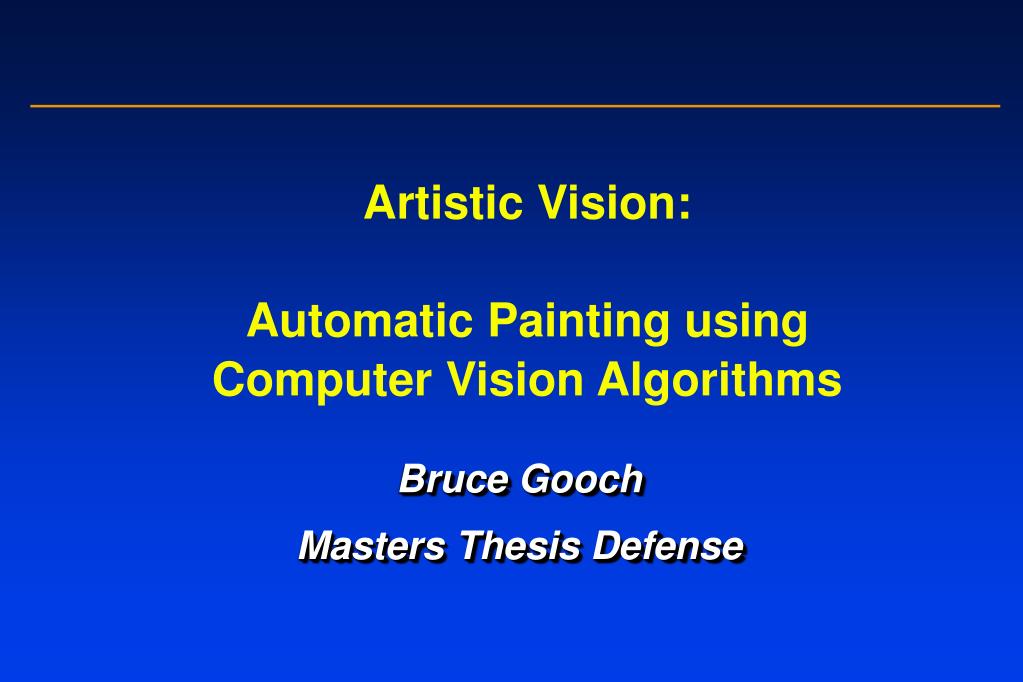 Artistic Vision:

Automatic Painting using Computer Vision Algorithms

Bruce Gooch

Masters Thesis Defense